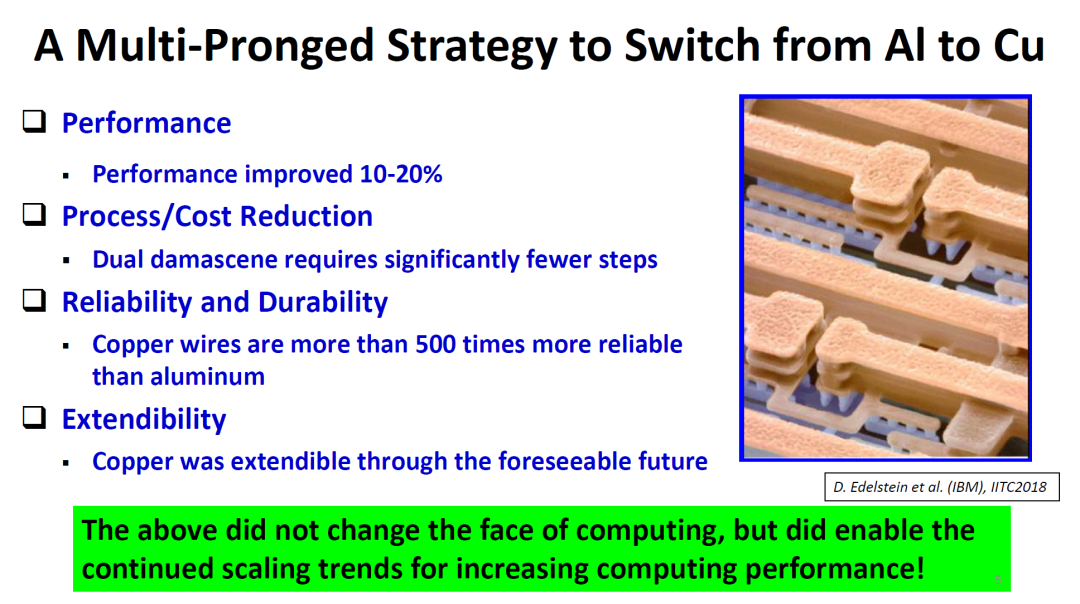 A Multi-Pronged Strategy to Switch from Al to Cu

❑ Performance

▪ Performance improved 10-20%

❑ Process/Cost Reduction

▪ Dual damascene requires significantly fewer steps

❑ Reliability and Durability

▪ Copper wires are more than 500 times more reliable than aluminum

❑ Extendibility

▪ Copper was extendible through the foreseeable future

D. Edelstein et al. (IBM), IITC2018

The above did not change the face of computing, but did enable the continued scaling trends for increasing computing performance!